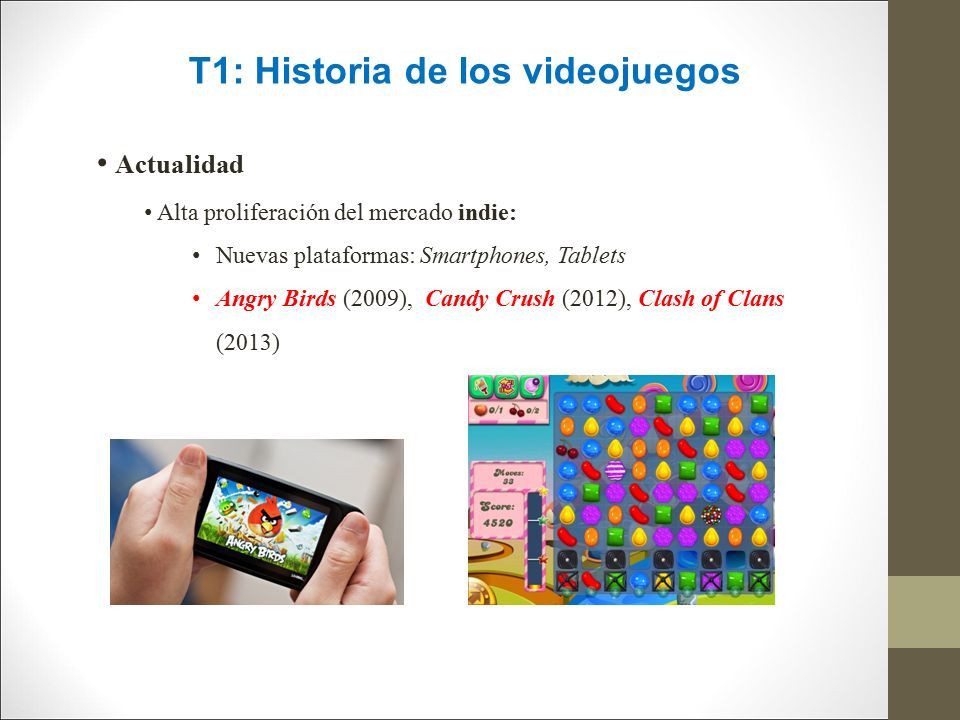 T1: Historia de los videojuegos

• Actualidad

• Alta proliferación del mercado indie:

• Nuevas plataformas: Smartphones, Tablets

• Angry Birds (2009), Candy Crush (2012), Clash of Clans (2013)

ANGRY BIRDS

0/1 0/2

Moves: 33

Score: 4520